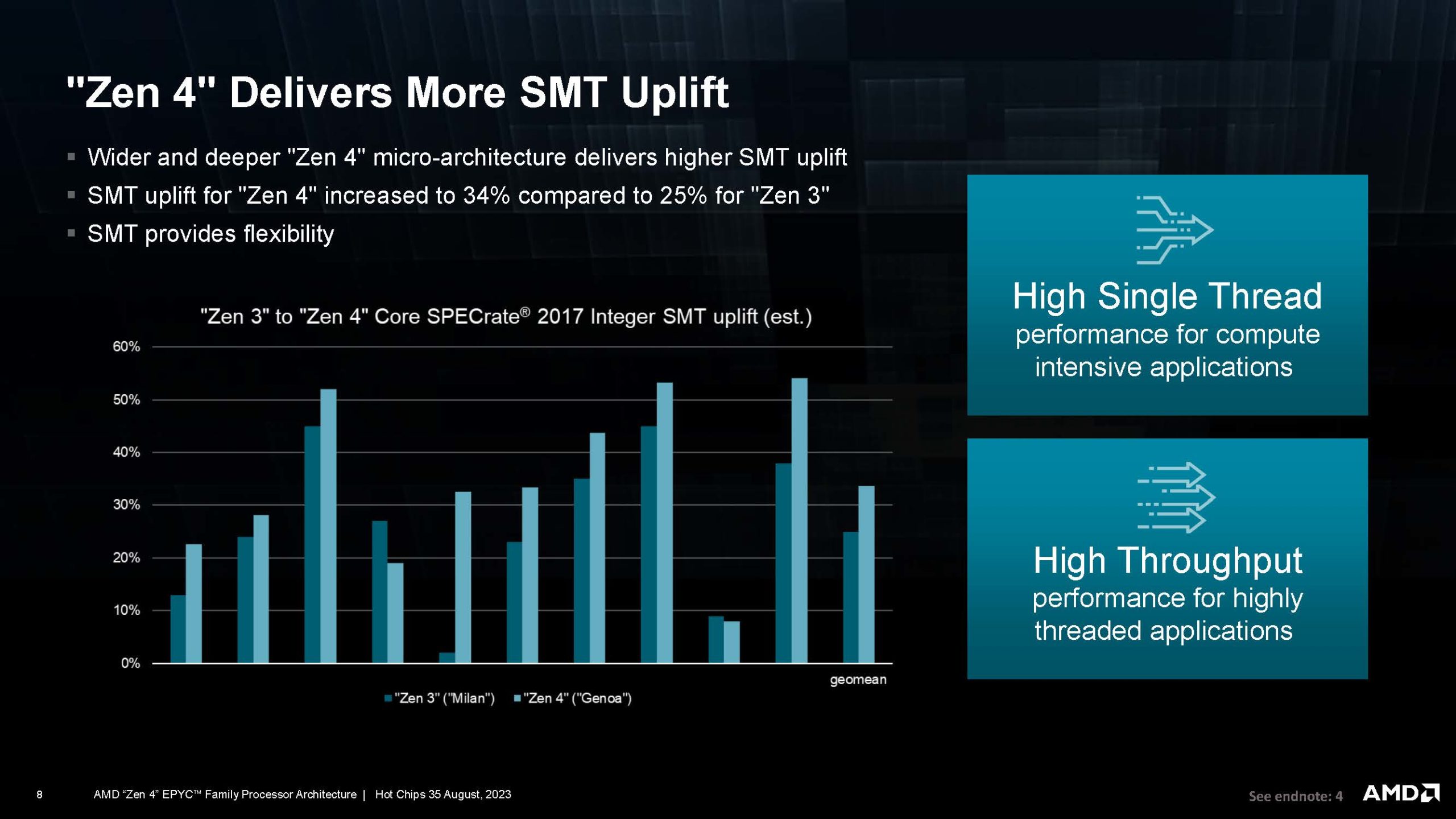 "Zen 4" Delivers More SMT Uplift

▪ Wider and deeper "Zen 4" micro-architecture delivers higher SMT uplift
▪ SMT uplift for "Zen 4" increased to 34% compared to 25% for "Zen 3"
▪ SMT provides flexibility

"Zen 3" to "Zen 4" Core SPECrate® 2017 Integer SMT uplift (est.)

60%
50%
40%
30%
20%
10%
0%

geomean

"Zen 3" ("Milan") "Zen 4" ("Genoa")

High Single Thread
performance for compute intensive applications

High Throughput
performance for highly threaded applications

8 AMD "Zen 4" EPYC™ Family Processor Architecture | Hot Chips 35 August, 2023

See endnote: 4

AMD